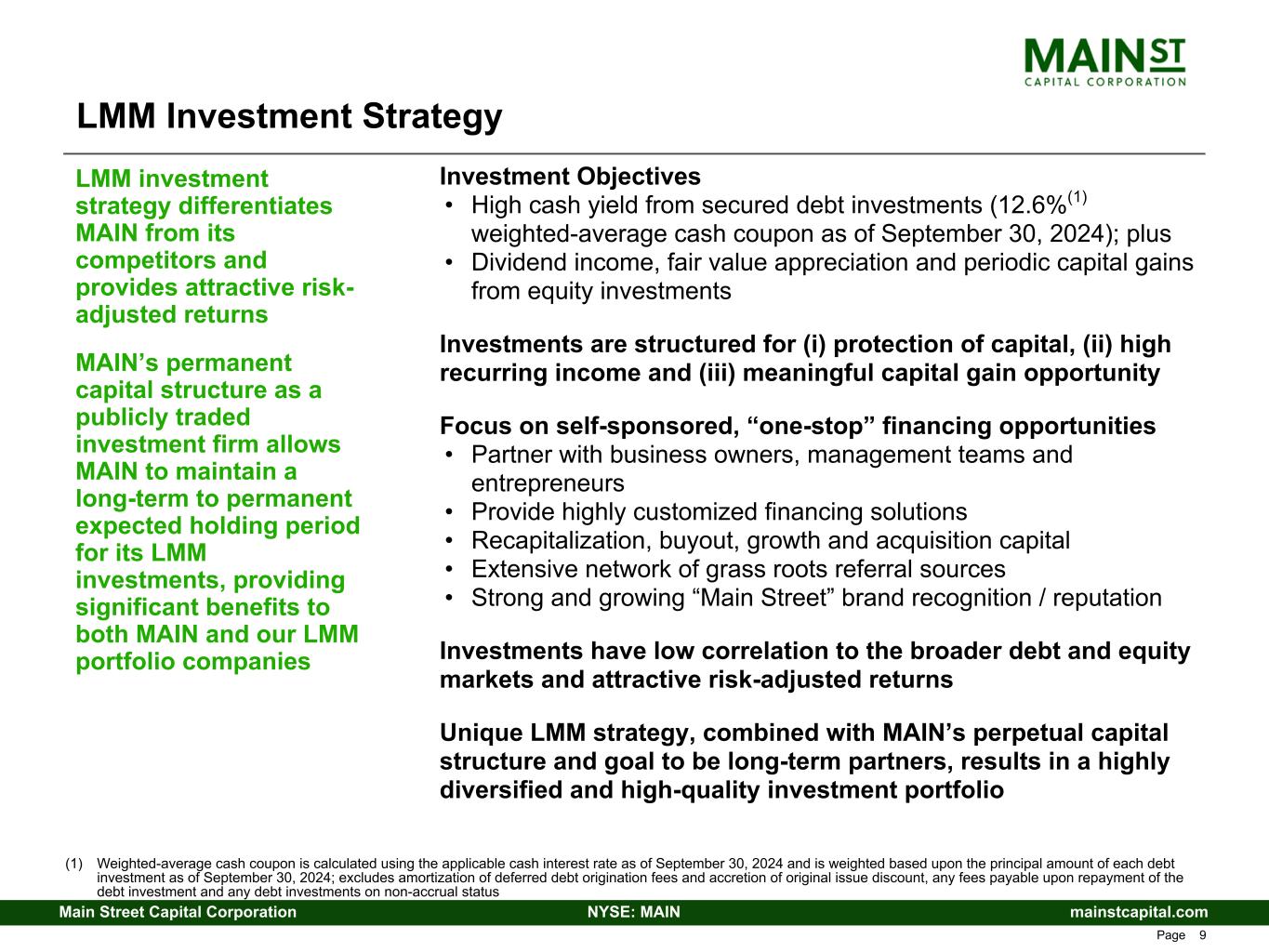 MAIN ST
CAPITAL CORPORATION

LMM Investment Strategy

LMM investment strategy differentiates MAIN from its competitors and provides attractive risk-adjusted returns

MAIN's permanent capital structure as a publicly traded investment firm allows MAIN to maintain a long-term to permanent expected holding period for its LMM investments, providing significant benefits to both MAIN and our LMM portfolio companies

Investment Objectives
• High cash yield from secured debt investments (12.6%$^{(1)}$ weighted-average cash coupon as of September 30, 2024); plus
• Dividend income, fair value appreciation and periodic capital gains from equity investments

Investments are structured for (i) protection of capital, (ii) high recurring income and (iii) meaningful capital gain opportunity

Focus on self-sponsored, "one-stop" financing opportunities
• Partner with business owners, management teams and entrepreneurs
• Provide highly customized financing solutions
• Recapitalization, buyout, growth and acquisition capital
• Extensive network of grass roots referral sources
• Strong and growing "Main Street" brand recognition / reputation

Investments have low correlation to the broader debt and equity markets and attractive risk-adjusted returns

Unique LMM strategy, combined with MAIN's perpetual capital structure and goal to be long-term partners, results in a highly diversified and high-quality investment portfolio

(1) Weighted-average cash coupon is calculated using the applicable cash interest rate as of September 30, 2024 and is weighted based upon the principal amount of each debt investment as of September 30, 2024; excludes amortization of deferred debt origination fees and accretion of original issue discount, any fees payable upon repayment of the debt investment and any debt investments on non-accrual status

Main Street Capital Corporation NYSE: MAIN mainstcapital.com

Page 9